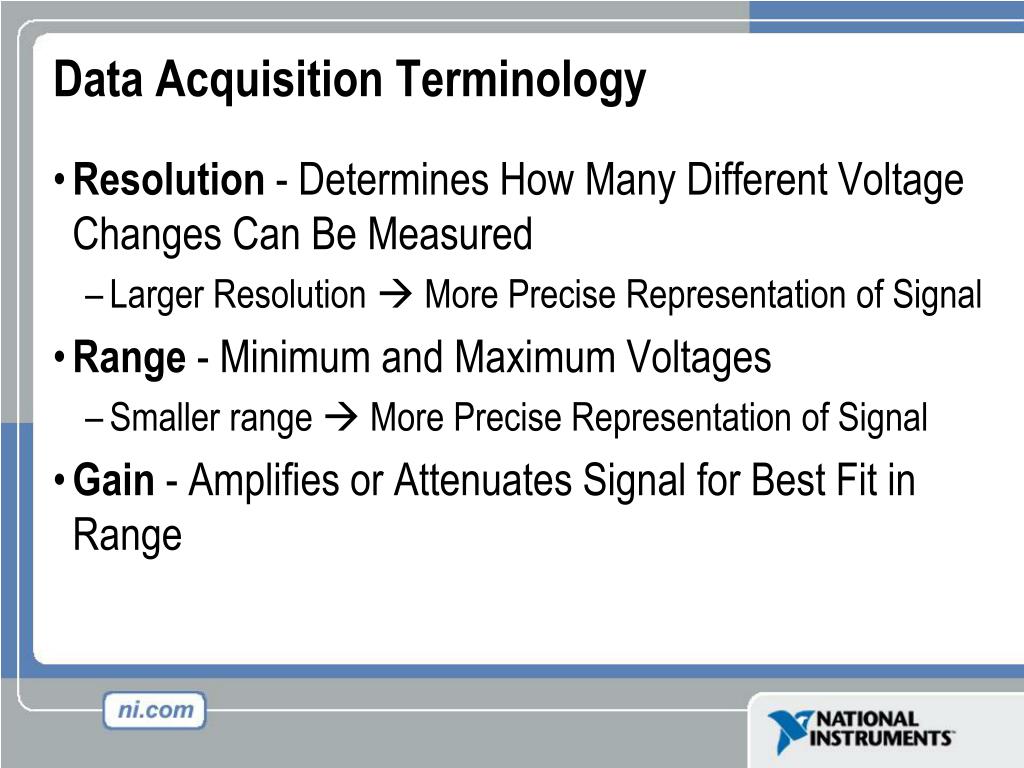 Data Acquisition Terminology

• Resolution - Determines How Many Different Voltage Changes Can Be Measured

– Larger Resolution → More Precise Representation of Signal

• Range - Minimum and Maximum Voltages

– Smaller range → More Precise Representation of Signal

• Gain - Amplifies or Attenuates Signal for Best Fit in Range

ni.com

NATIONAL INSTRUMENTS